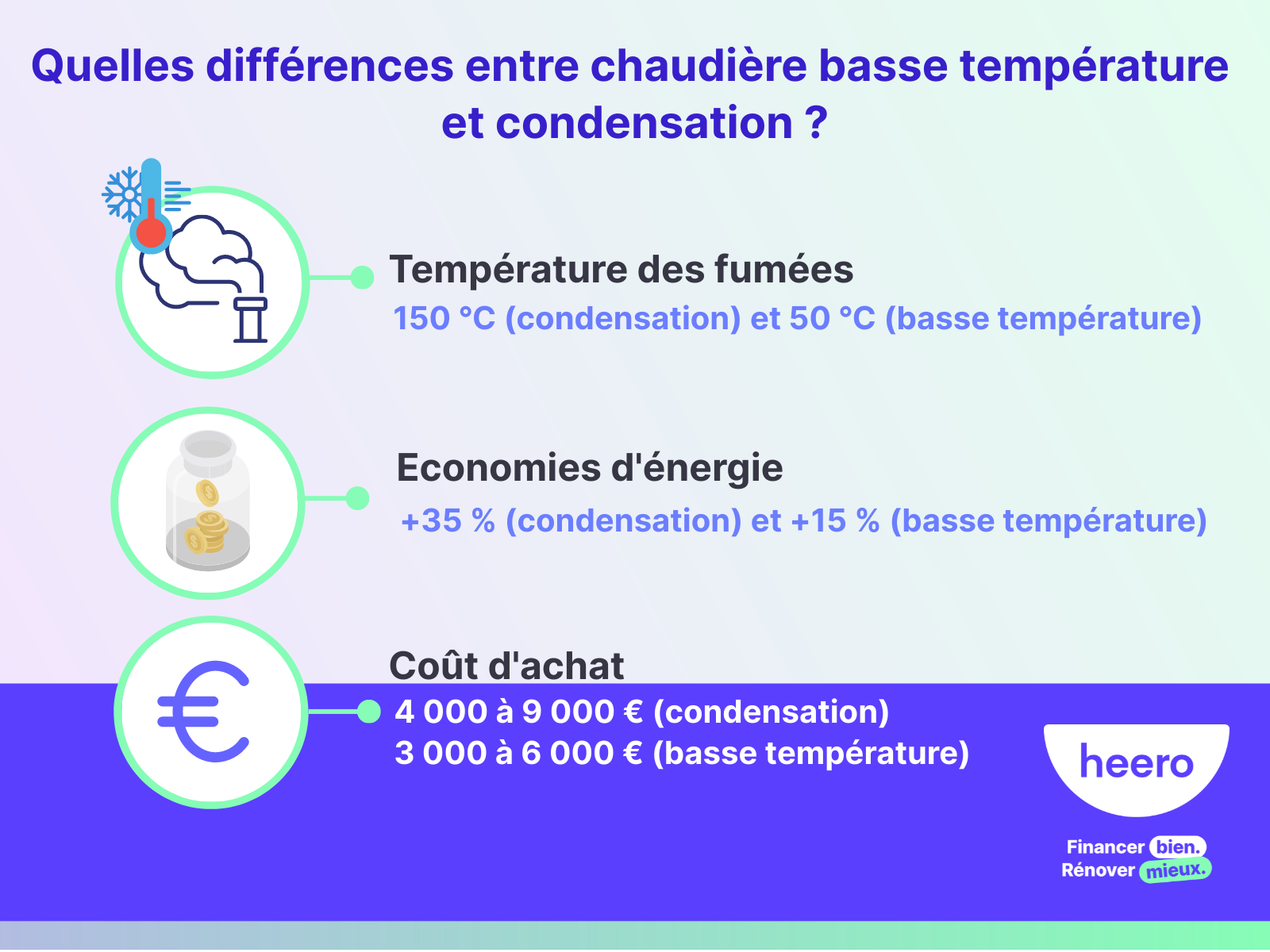 Quelles différences entre chaudière basse température et condensation ?

Température des fumées
150 °C (condensation) et 50 °C (basse température)

Economies d'énergie
+35 % (condensation) et +15 % (basse température)

Coût d'achat
4 000 à 9 000 € (condensation)
3 000 à 6 000 € (basse température)

heero
Financer bien.
Rénover mieux.